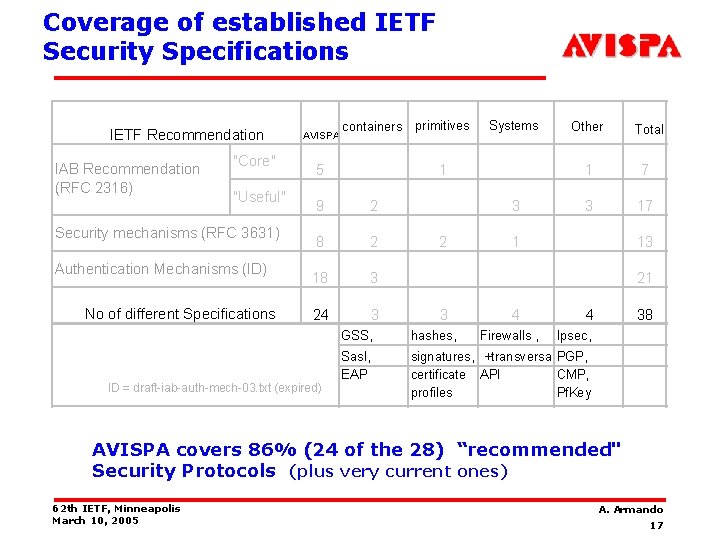 Coverage of established IETF Security Specifications

AVISPA

| IETF Recommendation | | AVISPA | containers | primitives | Systems | Other | Total |
|---|---|---|---|---|---|---|---|
| IAB Recommendation (RFC 2316) | "Core" | 5 | | 1 | | 1 | 7 |
| | "Useful" | 9 | 2 | | 3 | 3 | 17 |
| Security mechanisms (RFC 3631) | | 8 | 2 | 2 | 1 | | 13 |
| Authentication Mechanisms (ID) | | 18 | 3 | | | | 21 |
| No of different Specifications | | 24 | 3 | 3 | 4 | 4 | 38 |
| ID = draft-iab-auth-mech-03.txt (expired) | | | GSS, Sasl, EAP | hashes, signatures, certificate profiles | Firewalls , +transversa API | Ipsec, PGP, CMP, PfKey | |

AVISPA covers 86% (24 of the 28) “recommended" Security Protocols (plus very current ones)

62th IETF, Minneapolis
March 10, 2005

A. Armando
17